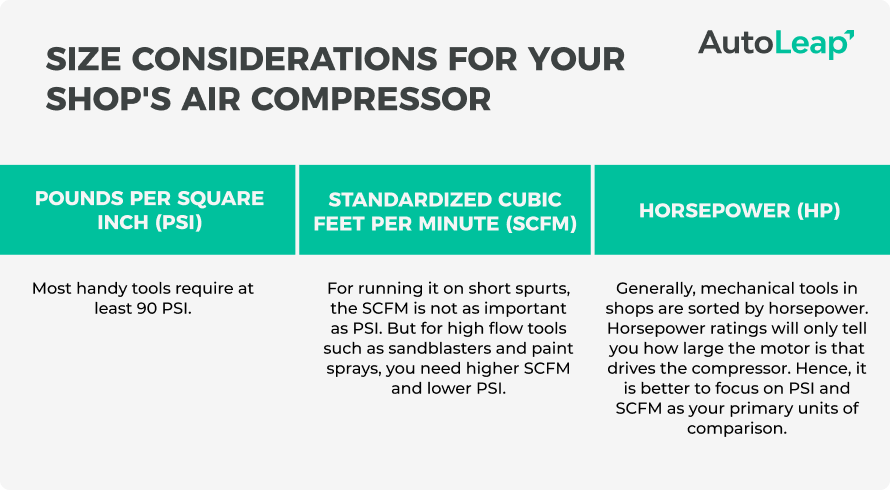 SIZE CONSIDERATIONS FOR YOUR SHOP'S AIR COMPRESSOR

AutoLeap

| POUNDS PER SQUARE INCH (PSI) | STANDARDIZED CUBIC FEET PER MINUTE (SCFM) | HORSEPOWER (HP) |
|---|---|---|
| Most handy tools require at least 90 PSI. | For running it on short spurts, the SCFM is not as important as PSI. But for high flow tools such as sandblasters and paint sprays, you need higher SCFM and lower PSI. | Generally, mechanical tools in shops are sorted by horsepower. Horsepower ratings will only tell you how large the motor is that drives the compressor. Hence, it is better to focus on PSI and SCFM as your primary units of comparison. |